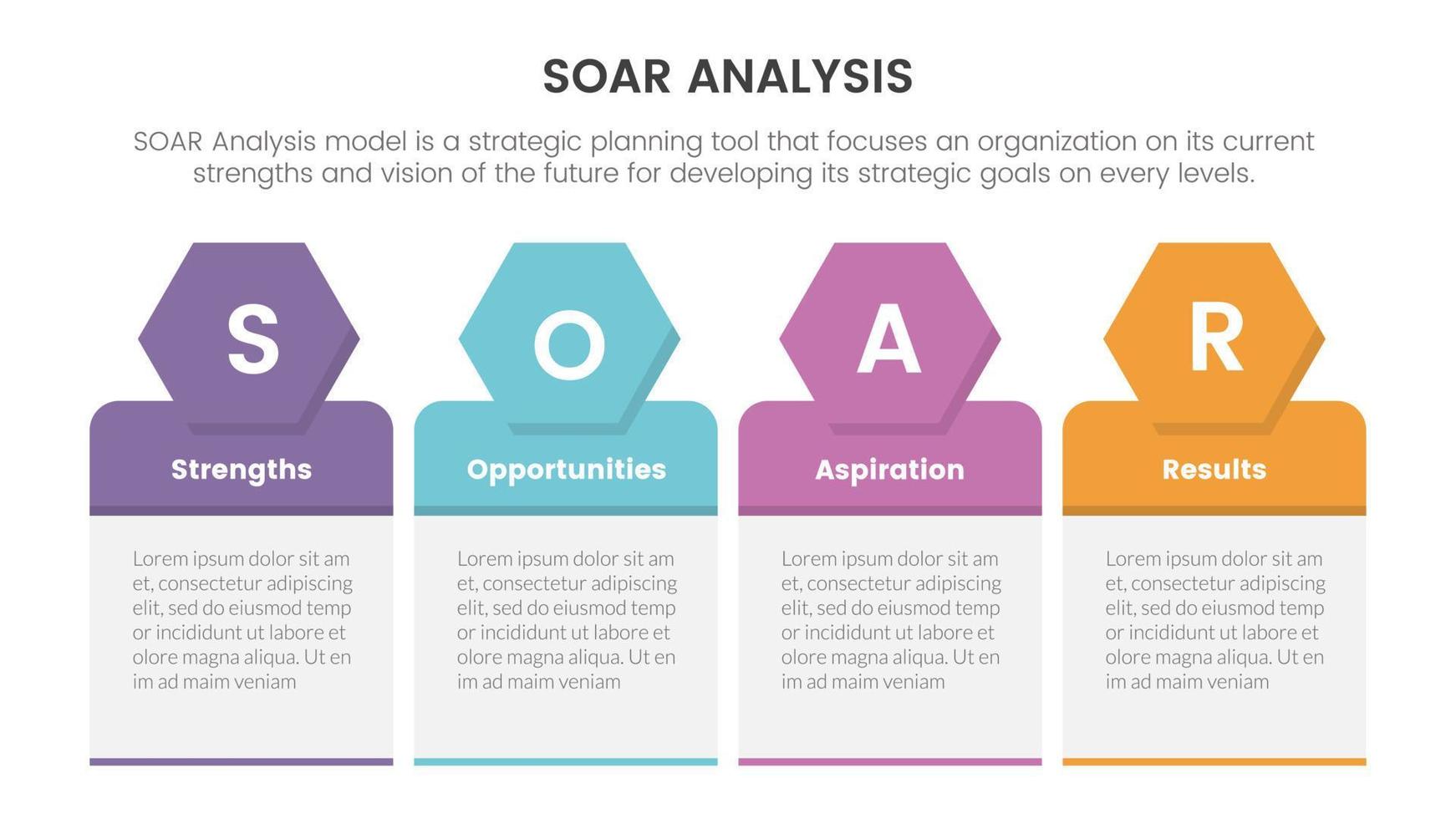 SOAR ANALYSIS

SOAR Analysis model is a strategic planning tool that focuses an organization on its current strengths and vision of the future for developing its strategic goals on every levels.

S

Strengths

Lorem ipsum dolor sit am et, consectetur adipiscing elit, sed do eiusmod temp or incididunt ut labore et olore magna aliqua. Ut en im ad maim veniam

O

Opportunities

Lorem ipsum dolor sit am et, consectetur adipiscing elit, sed do eiusmod temp or incididunt ut labore et olore magna aliqua. Ut en im ad maim veniam

A

Aspiration

Lorem ipsum dolor sit am et, consectetur adipiscing elit, sed do eiusmod temp or incididunt ut labore et olore magna aliqua. Ut en im ad maim veniam

R

Results

Lorem ipsum dolor sit am et, consectetur adipiscing elit, sed do eiusmod temp or incididunt ut labore et olore magna aliqua. Ut en im ad maim veniam